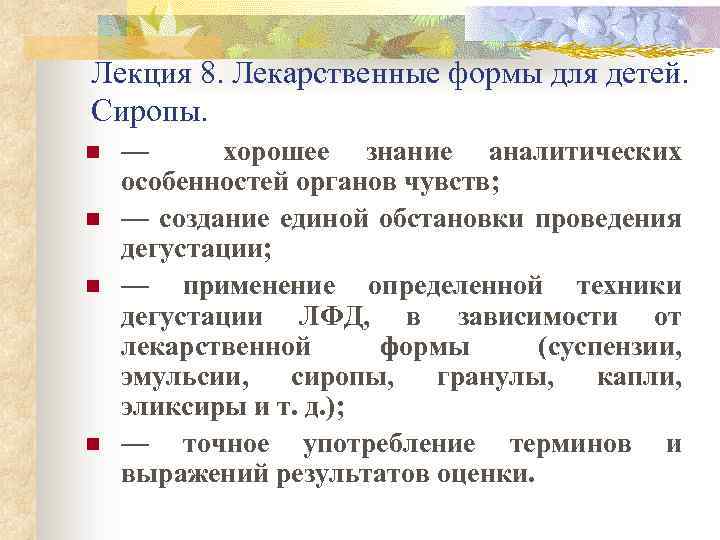 Лекция 8. Лекарственные формы для детей. Сиропы.

— хорошее знание аналитических особенностей органов чувств;

— создание единой обстановки проведения дегустации;

— применение определенной техники дегустации ЛФД, в зависимости от лекарственной формы (суспензии, эмульсии, сиропы, гранулы, капли, эликсиры и т. д.);

— точное употребление терминов и выражений результатов оценки.